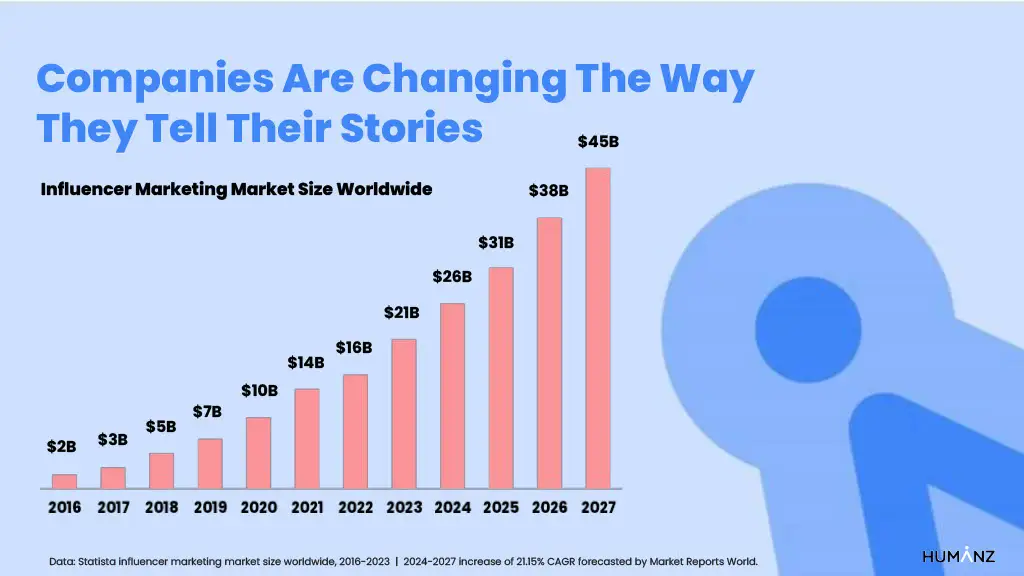 Companies Are Changing The Way They Tell Their Stories

Influencer Marketing Market Size Worldwide

$2B $3B $5B $7B $10B $14B $16B $21B $26B $31B $38B $45B

2016 2017 2018 2019 2020 2021 2022 2023 2024 2025 2026 2027

Data: Statista influencer marketing market size worldwide, 2016-2023 | 2024-2027 increase of 21.15% CAGR forecasted by Market Reports World.

HUMANZ